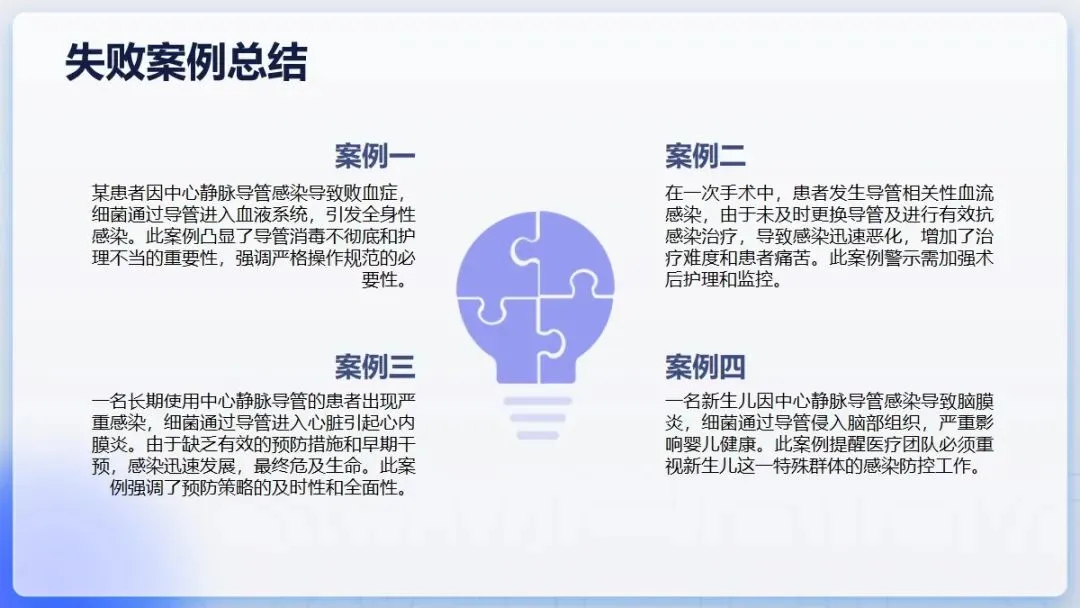 失败案例总结

案例一

某患者因中心静脉导管感染导致败血症，细菌通过导管进入血液系统，引发全身性感染。此案例凸显了导管消毒不彻底和护理不当的重要性，强调严格操作规范的必要性。

案例二

在一次手术中，患者发生导管相关性血流感染，由于未及时更换导管及进行有效抗感染治疗，导致感染迅速恶化，增加了治疗难度和患者痛苦。此案例警示需加强术后护理和监控。

案例三

一名长期使用中心静脉导管的患者出现严重感染，细菌通过导管进入心脏引起心内膜炎。由于缺乏有效的预防措施和早期干预，感染迅速发展，最终危及生命。此案例强调了预防策略的及时性和全面性。

案例四

一名新生儿因中心静脉导管感染导致脑膜炎，细菌通过导管侵入脑部组织，严重影响婴儿健康。此案例提醒医疗团队必须重视新生儿这一特殊群体的感染防控工作。